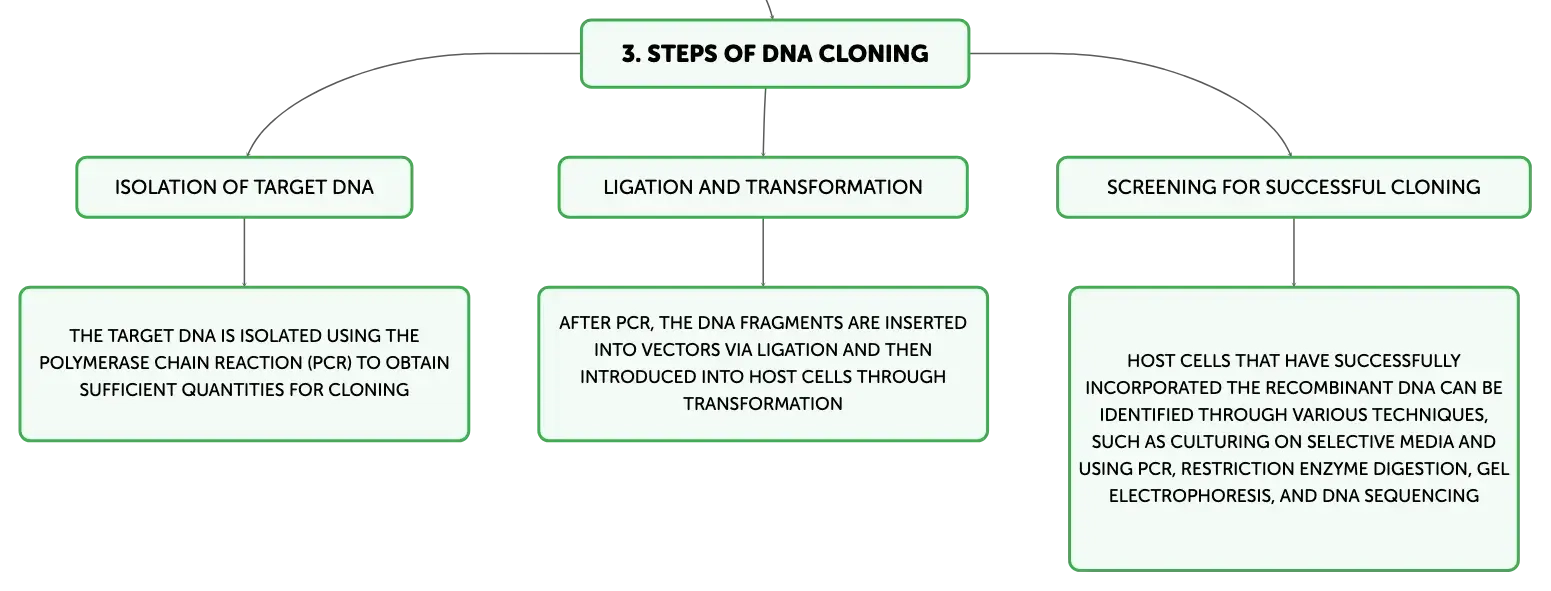 3. STEPS OF DNA CLONING

ISOLATION OF TARGET DNA

THE TARGET DNA IS ISOLATED USING THE POLYMERASE CHAIN REACTION (PCR) TO OBTAIN SUFFICIENT QUANTITIES FOR CLONING

LIGATION AND TRANSFORMATION

AFTER PCR, THE DNA FRAGMENTS ARE INSERTED INTO VECTORS VIA LIGATION AND THEN INTRODUCED INTO HOST CELLS THROUGH TRANSFORMATION

SCREENING FOR SUCCESSFUL CLONING

HOST CELLS THAT HAVE SUCCESSFULLY INCORPORATED THE RECOMBINANT DNA CAN BE IDENTIFIED THROUGH VARIOUS TECHNIQUES, SUCH AS CULTURING ON SELECTIVE MEDIA AND USING PCR, RESTRICTION ENZYME DIGESTION, GEL ELECTROPHORESIS, AND DNA SEQUENCING